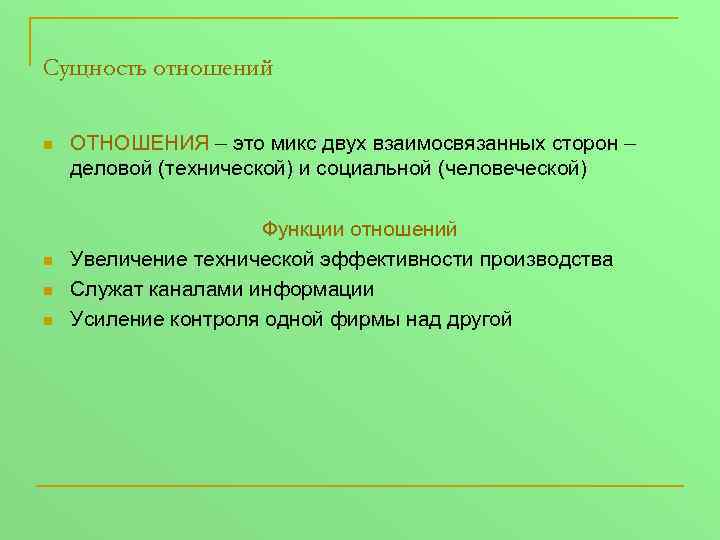 Сущность отношений

ОТНОШЕНИЯ – это микс двух взаимосвязанных сторон – деловой (технической) и социальной (человеческой)

Функции отношений

Увеличение технической эффективности производства

Служат каналами информации

Усиление контроля одной фирмы над другой